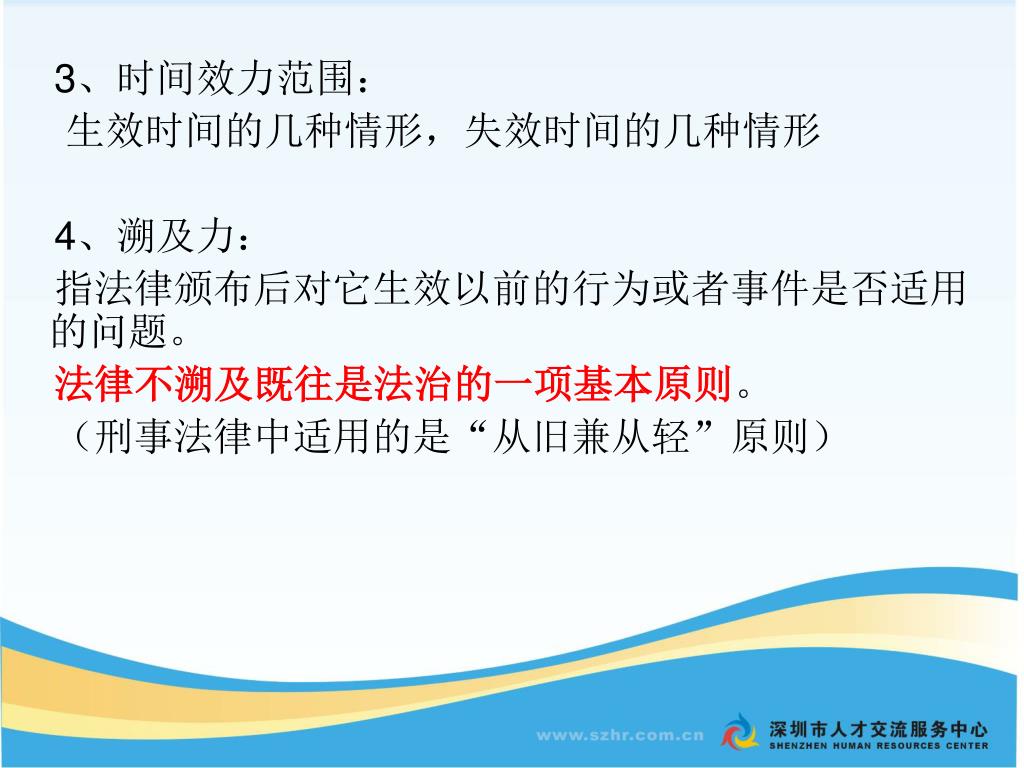 3、时间效力范围：
生效时间的几种情形，失效时间的几种情形

4、溯及力：
指法律颁布后对它生效以前的行为或者事件是否适用的问题。
法律不溯及既往是法治的一项基本原则。
（刑事法律中适用的是“从旧兼从轻”原则）

www.szhr.com.cn
深圳市人才交流服务中心
SHENZHEN HUMAN RESOURCES CENTER